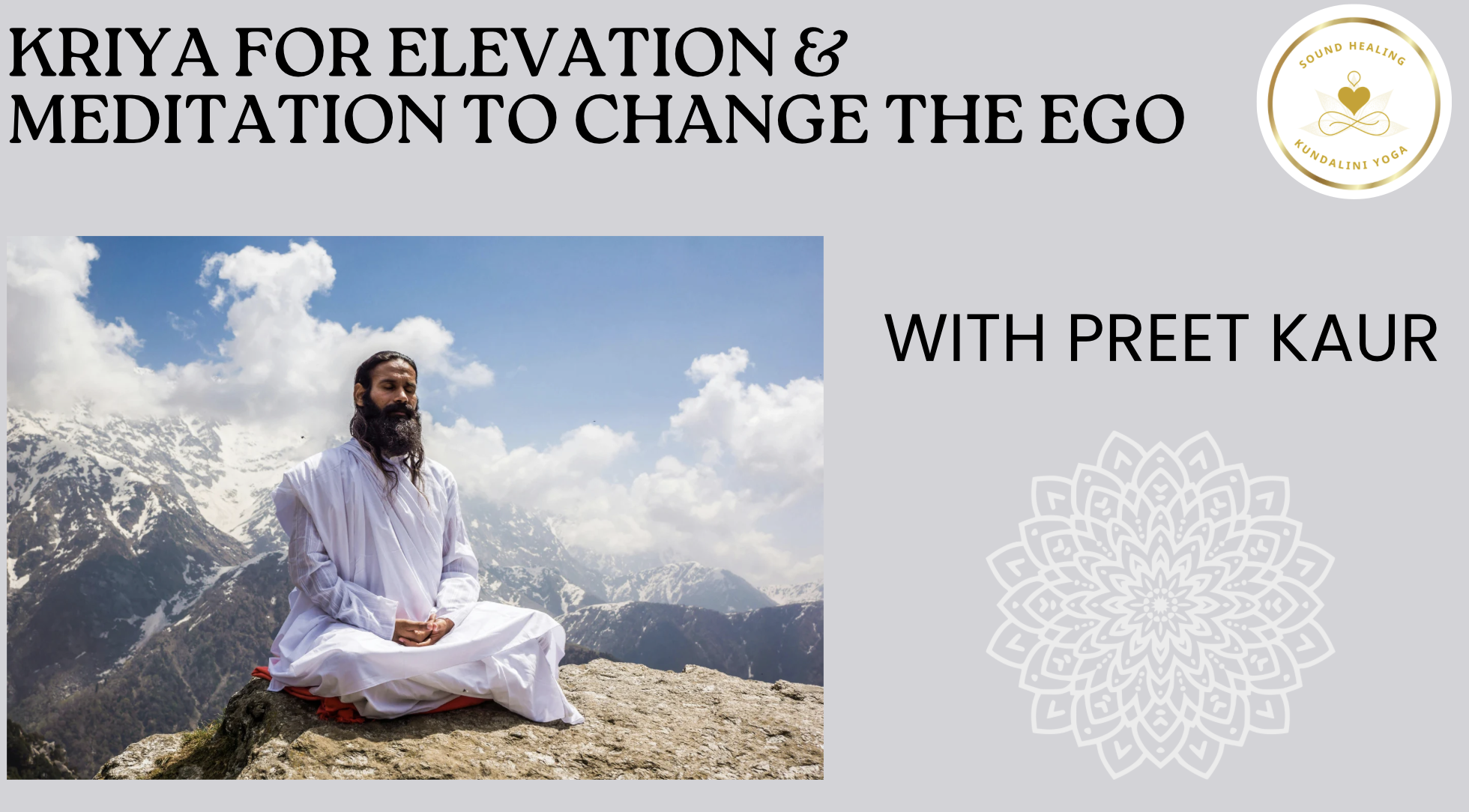 KRIYA FOR ELEVATION &
MEDITATION TO CHANGE THE EGO

SOUND HEALING
KUNDALINI YOGA

WITH PREET KAUR